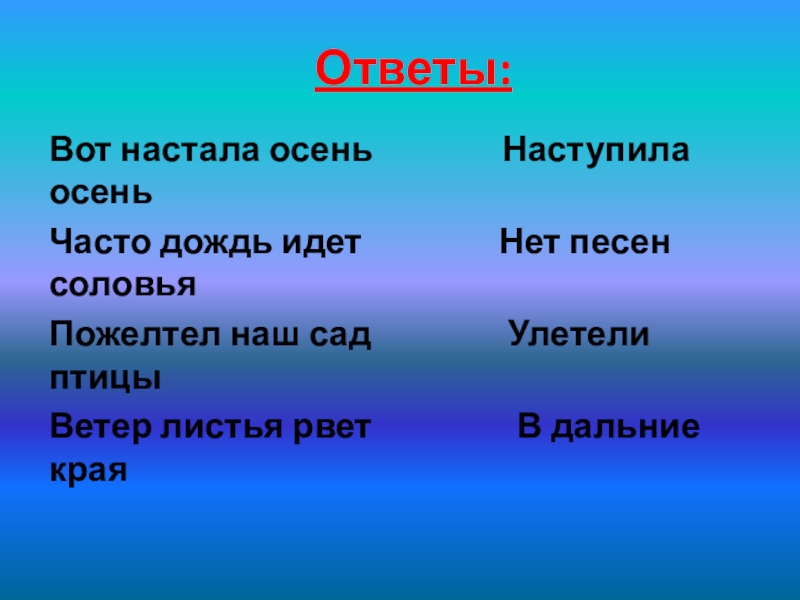 Ответы:

Вот настала осень Наступила осень

Часто дождь идет Нет песен соловья

Пожелтел наш сад Улетели птицы

Ветер листья рвет В дальние края